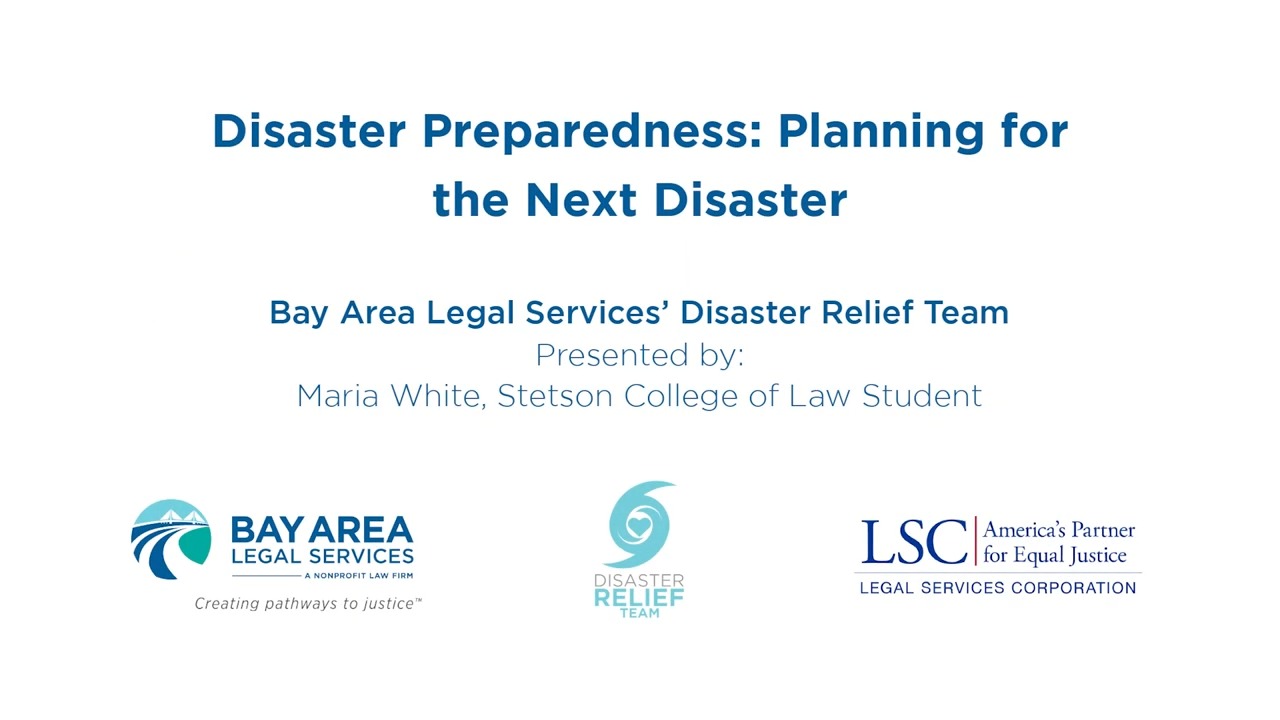 Disaster Preparedness: Planning for the Next Disaster

Bay Area Legal Services' Disaster Relief Team
Presented by:
Maria White, Stetson College of Law Student

BAY AREA
LEGAL SERVICES
A NONPROFIT LAW FIRM
Creating pathways to justice™

DISASTER
RELIEF
TEAM

LSC America's Partner for Equal Justice
LEGAL SERVICES CORPORATION